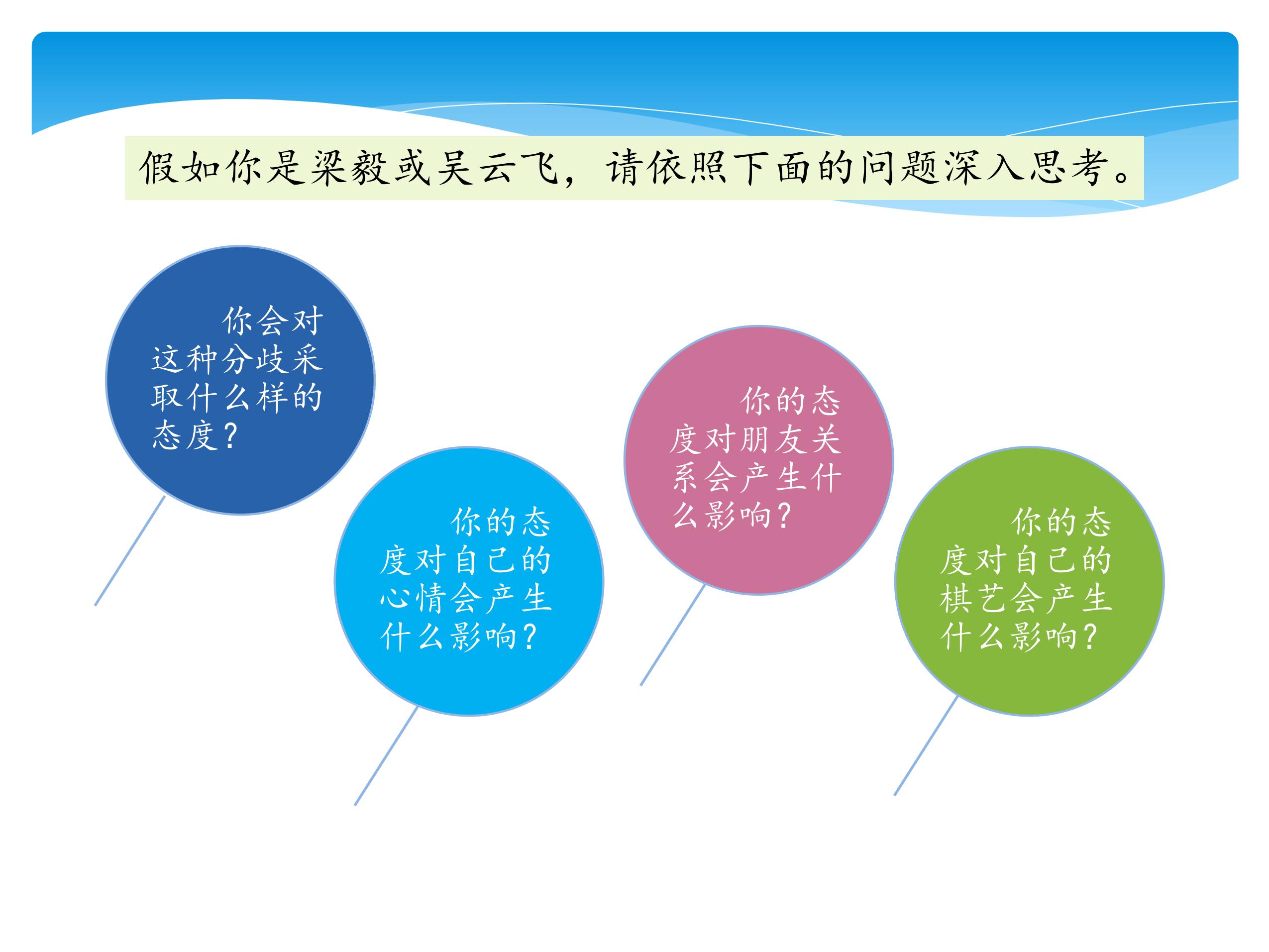 假如你是梁毅或吴云飞，请依照下面的问题深入思考。

你会对这种分歧采取什么样的态度？

你的态度对自己的心情会产生什么影响？

你的态度对朋友关系会产生什么影响？

你的态度对自己的棋艺会产生什么影响？